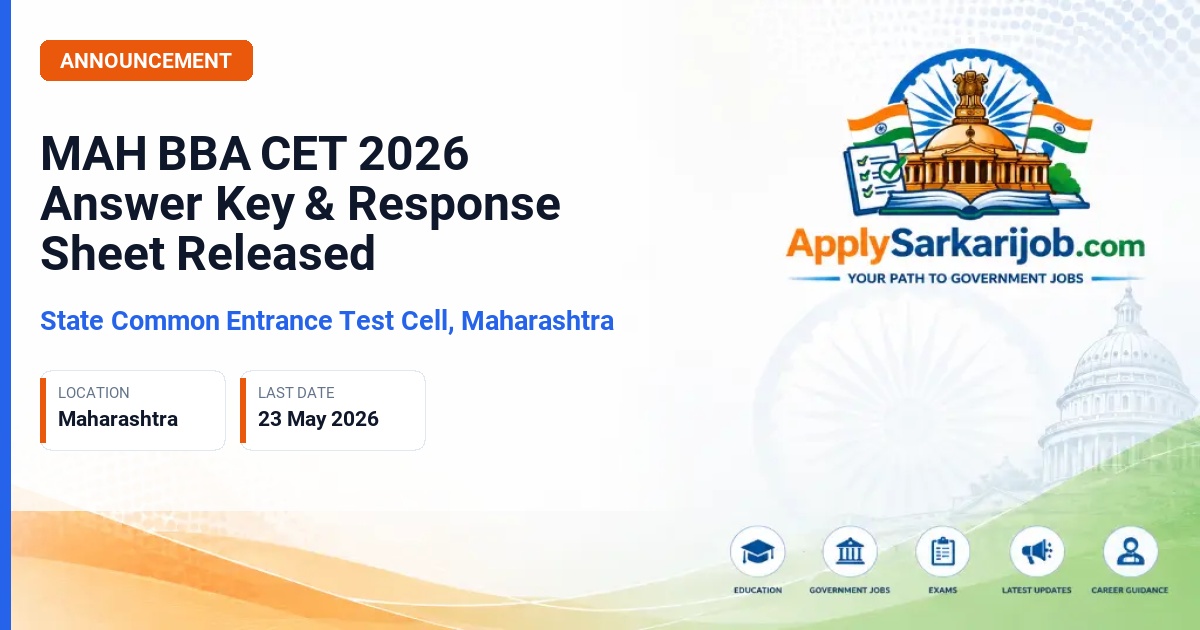 ANNOUNCEMENT

MAH BBA CET 2026 Answer Key & Response Sheet Released

State Common Entrance Test Cell, Maharashtra

LOCATION
Maharashtra

LAST DATE
23 May 2026

ApplySarkarijob.com
YOUR PATH TO GOVERNMENT JOBS

EDUCATION
GOVERNMENT JOBS
EXAMS
LATEST UPDATES
CAREER GUIDANCE